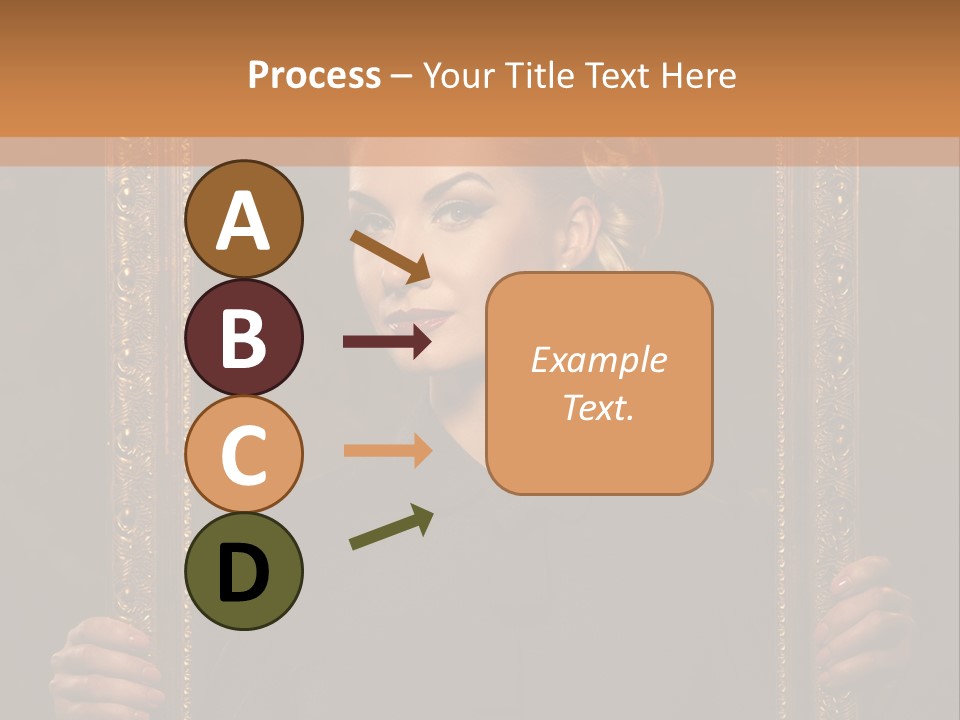 Process – Your Title Text Here

A

B

C

D

Example Text.